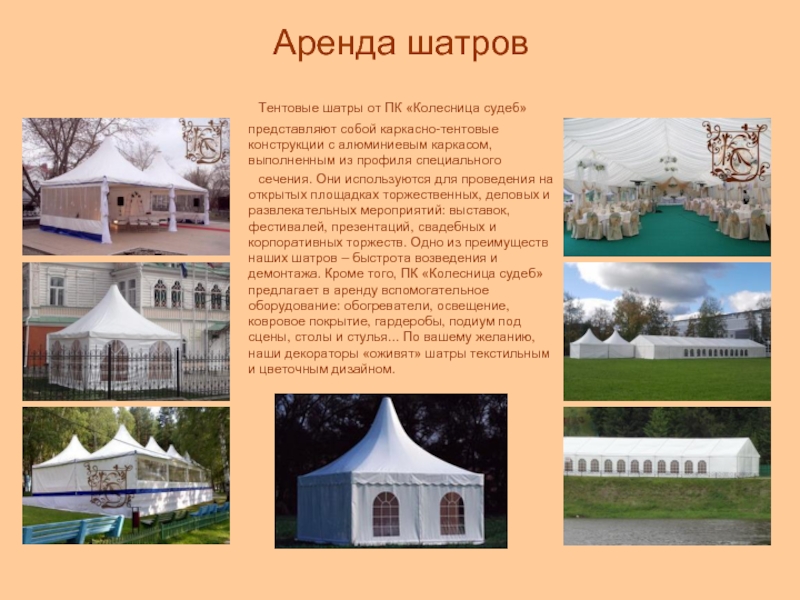 Аренда шатров

Тентовые шатры от ПК «Колесница судеб» представляют собой каркасно-тентовые конструкции с алюминиевым каркасом, выполненным из профиля специального сечения. Они используются для проведения на открытых площадках торжественных, деловых и развлекательных мероприятий: выставок, фестивалей, презентаций, свадебных и корпоративных торжеств. Одно из преимуществ наших шатров – быстрота возведения и демонтажа. Кроме того, ПК «Колесница судеб» предлагает в аренду вспомогательное оборудование: обогреватели, освещение, ковровое покрытие, гардеробы, подиум под сцены, столы и стулья... По вашему желанию, наши декораторы «оживят» шатры текстильным и цветочным дизайном.